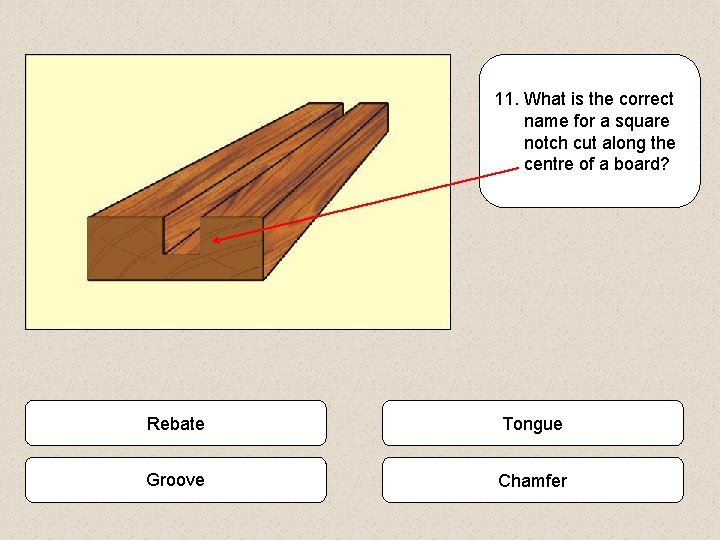 11. What is the correct name for a square notch cut along the centre of a board?

Rebate

Tongue

Groove

Chamfer